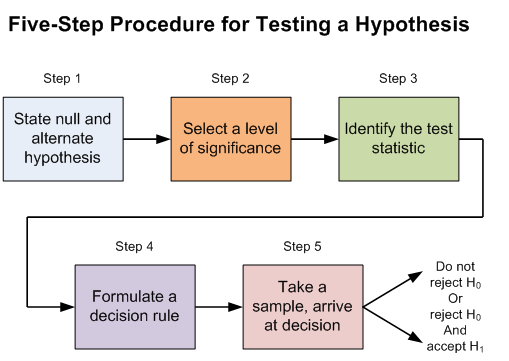 Five-Step Procedure for Testing a Hypothesis

Step 1

State null and alternate hypothesis

Step 2

Select a level of significance

Step 3

Identify the test statistic

Step 4

Formulate a decision rule

Step 5

Take a sample, arrive at decision

Do not reject $H_0$
Or
reject $H_0$
And
accept $H_1$